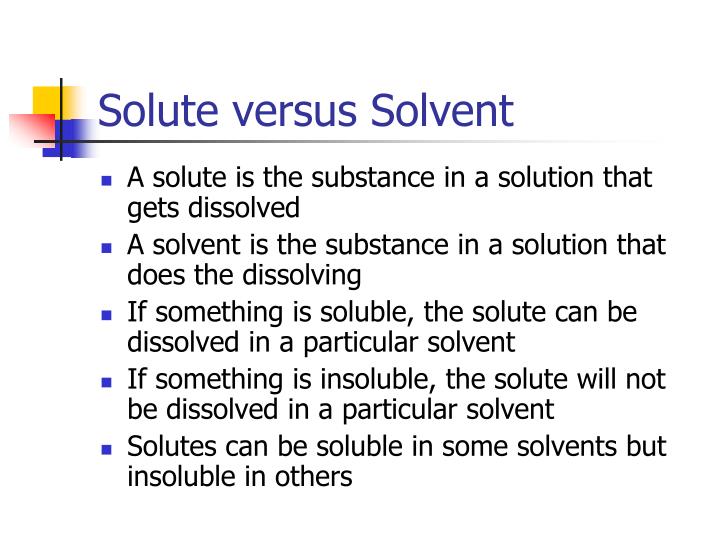 Solute versus Solvent

- A solute is the substance in a solution that gets dissolved
- A solvent is the substance in a solution that does the dissolving
- If something is soluble, the solute can be dissolved in a particular solvent
- If something is insoluble, the solute will not be dissolved in a particular solvent
- Solutes can be soluble in some solvents but insoluble in others